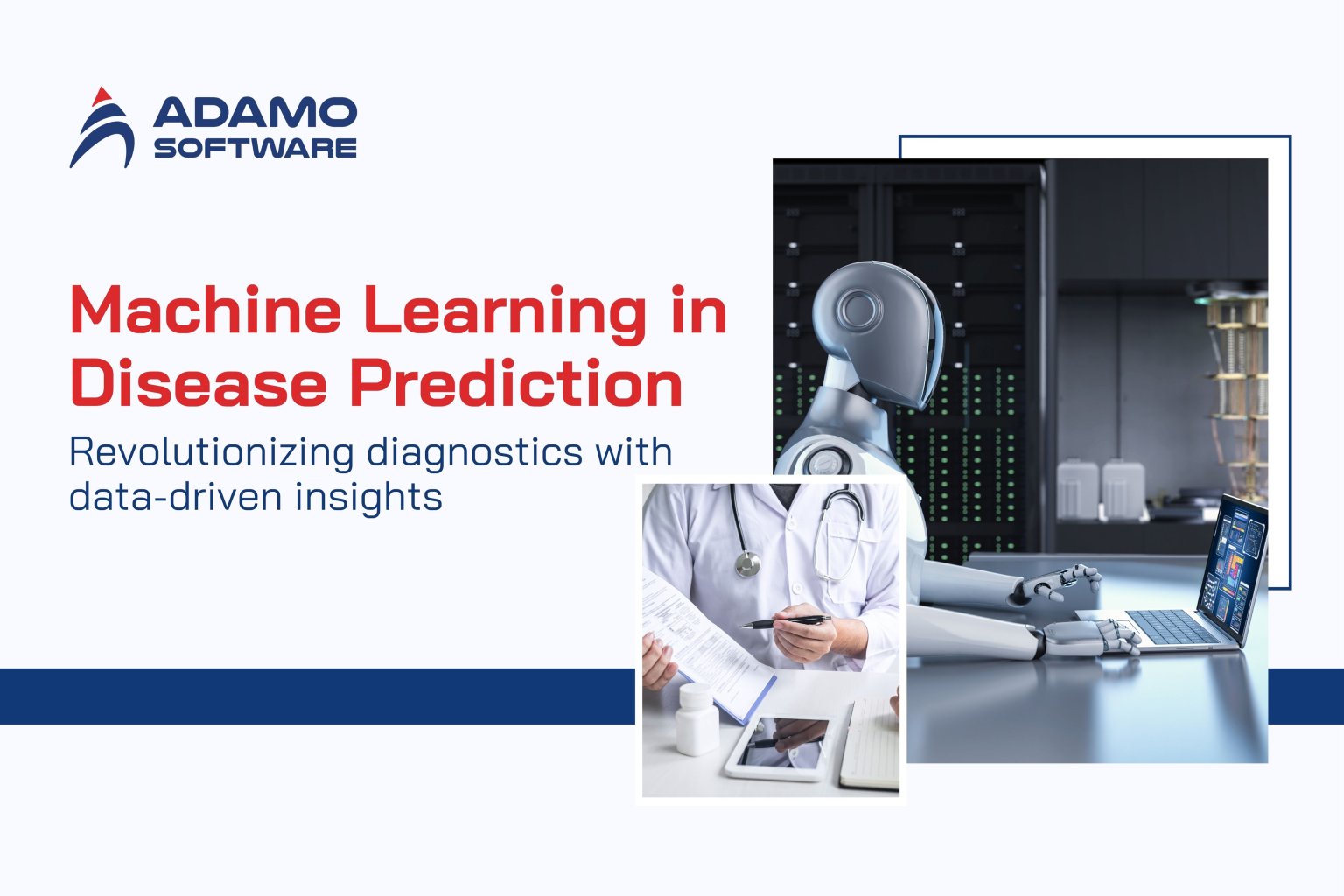 ADAMO SOFTWARE

Machine Learning in Disease Prediction

Revolutionizing diagnostics with data-driven insights